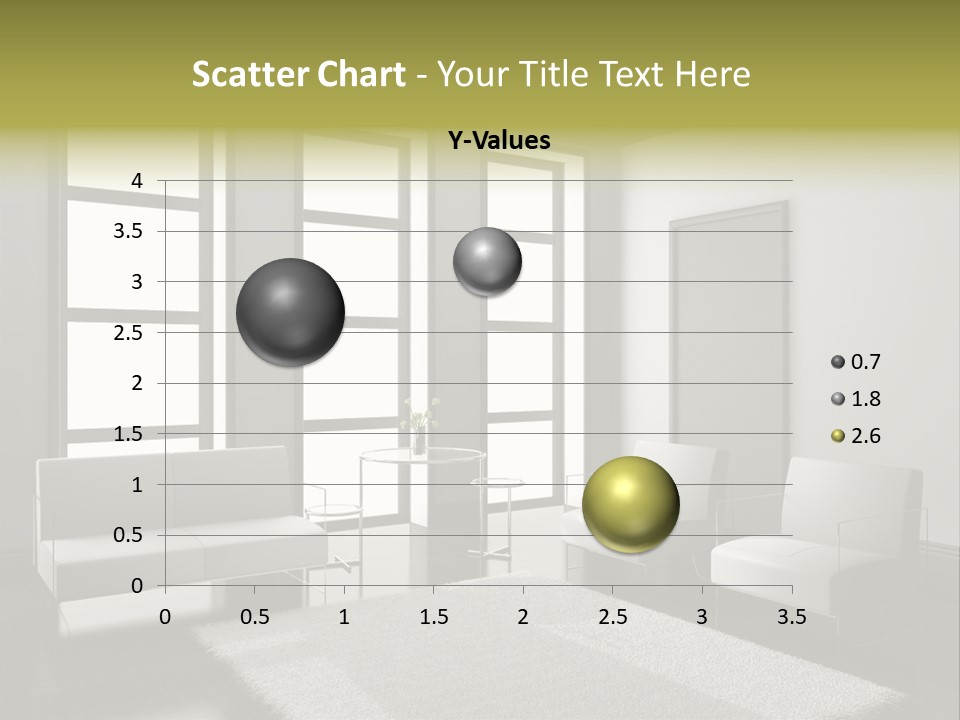 Scatter Chart - Your Title Text Here

Y-Values

4
3.5
3
2.5
2
1.5
1
0.5
0

0 0.5 1 1.5 2 2.5 3 3.5

0.7
1.8
2.6